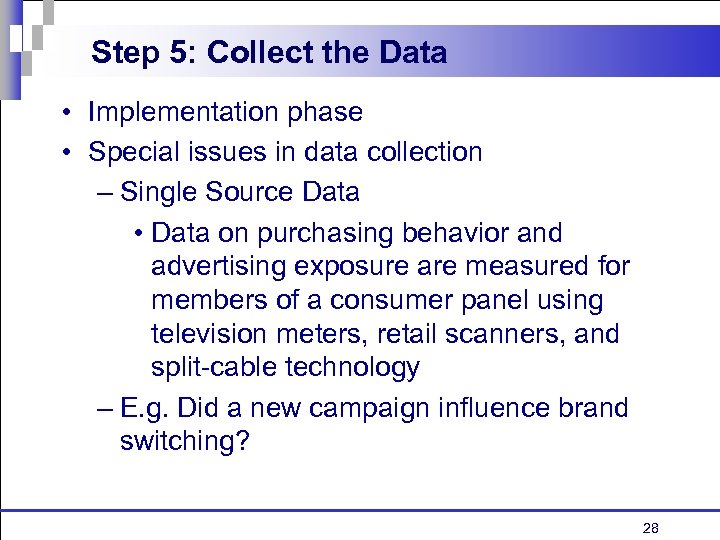 Step 5: Collect the Data

• Implementation phase
• Special issues in data collection
– Single Source Data
• Data on purchasing behavior and advertising exposure are measured for members of a consumer panel using television meters, retail scanners, and split-cable technology
– E.g. Did a new campaign influence brand switching?

28